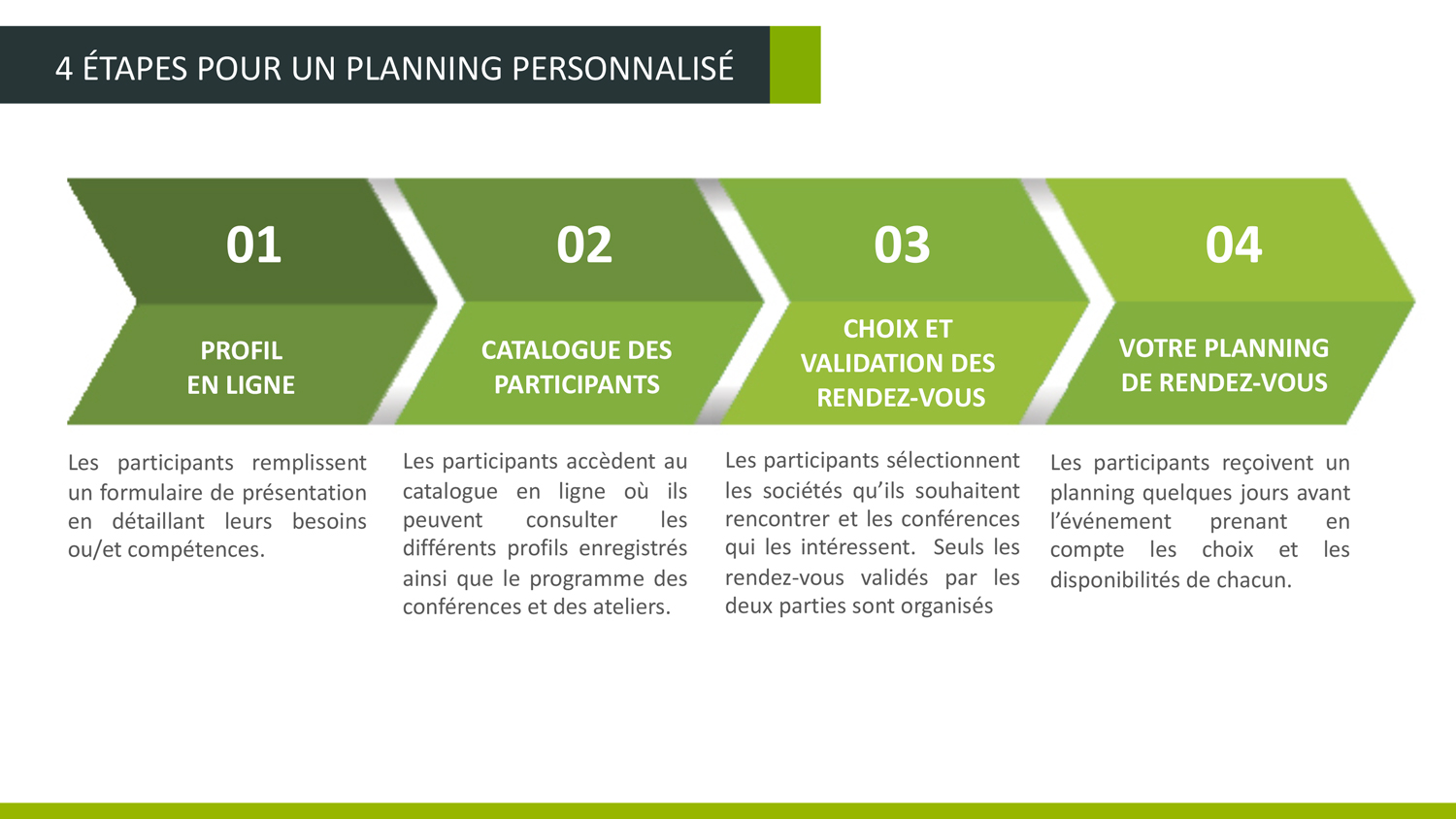 4 ÉTAPES POUR UN PLANNING PERSONNALISÉ

01

PROFIL EN LIGNE

Les participants remplissent un formulaire de présentation en détaillant leurs besoins ou/et compétences.

02

CATALOGUE DES PARTICIPANTS

Les participants accèdent au catalogue en ligne où ils peuvent consulter les différents profils enregistrés ainsi que le programme des conférences et des ateliers.

03

CHOIX ET VALIDATION DES RENDEZ-VOUS

Les participants sélectionnent les sociétés qu'ils souhaitent rencontrer et les conférences qui les intéressent. Seuls les rendez-vous validés par les deux parties sont organisés

04

VOTRE PLANNING DE RENDEZ-VOUS

Les participants reçoivent un planning quelques jours avant l'événement prenant en compte les choix et les disponibilités de chacun.